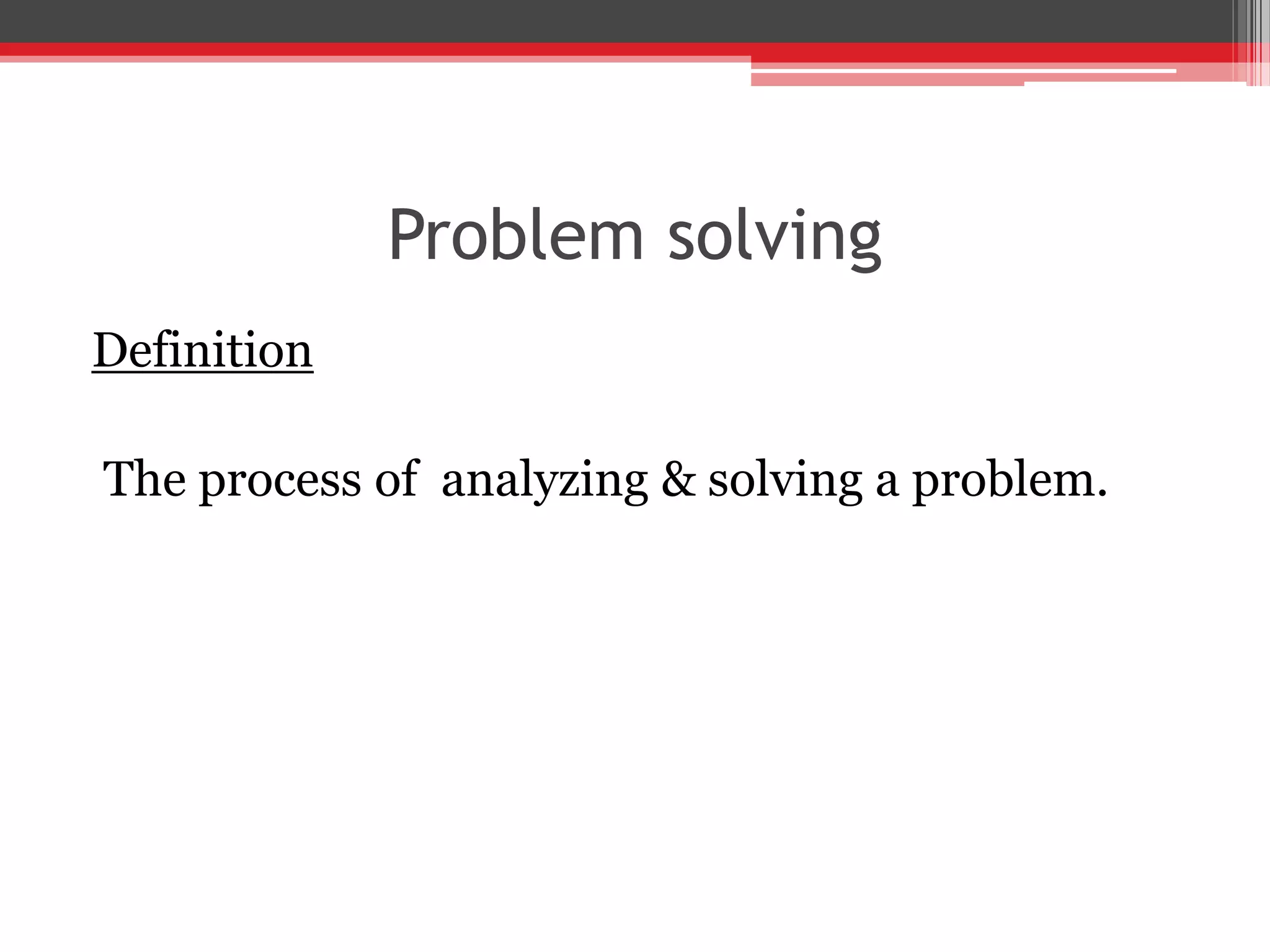 Problem solving

Definition

The process of analyzing & solving a problem.